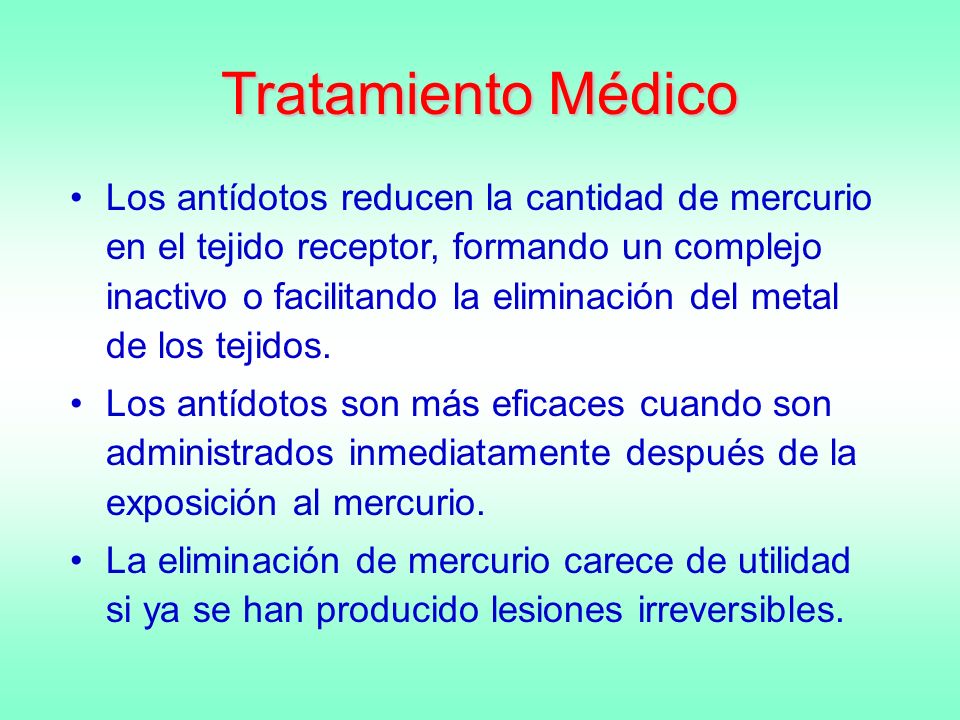 Tratamiento Médico

• Los antídotos reducen la cantidad de mercurio en el tejido receptor, formando un complejo inactivo o facilitando la eliminación del metal de los tejidos.

• Los antídotos son más eficaces cuando son administrados inmediatamente después de la exposición al mercurio.

• La eliminación de mercurio carece de utilidad si ya se han producido lesiones irreversibles.